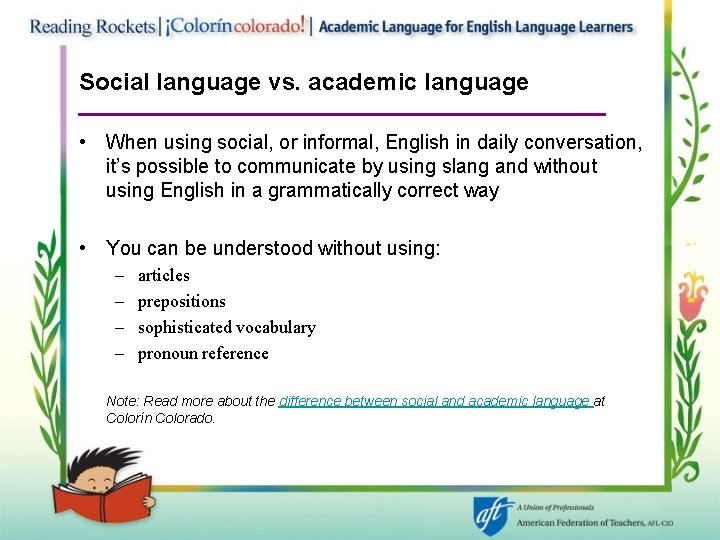 Reading Rockets | ¡Colorín colorado! | Academic Language for English Language Learners

Social language vs. academic language

• When using social, or informal, English in daily conversation, it's possible to communicate by using slang and without using English in a grammatically correct way

• You can be understood without using:
– articles
– prepositions
– sophisticated vocabulary
– pronoun reference

Note: Read more about the difference between social and academic language at Colorín Colorado.

aft A Union of Professionals
American Federation of Teachers, AFL-CIO